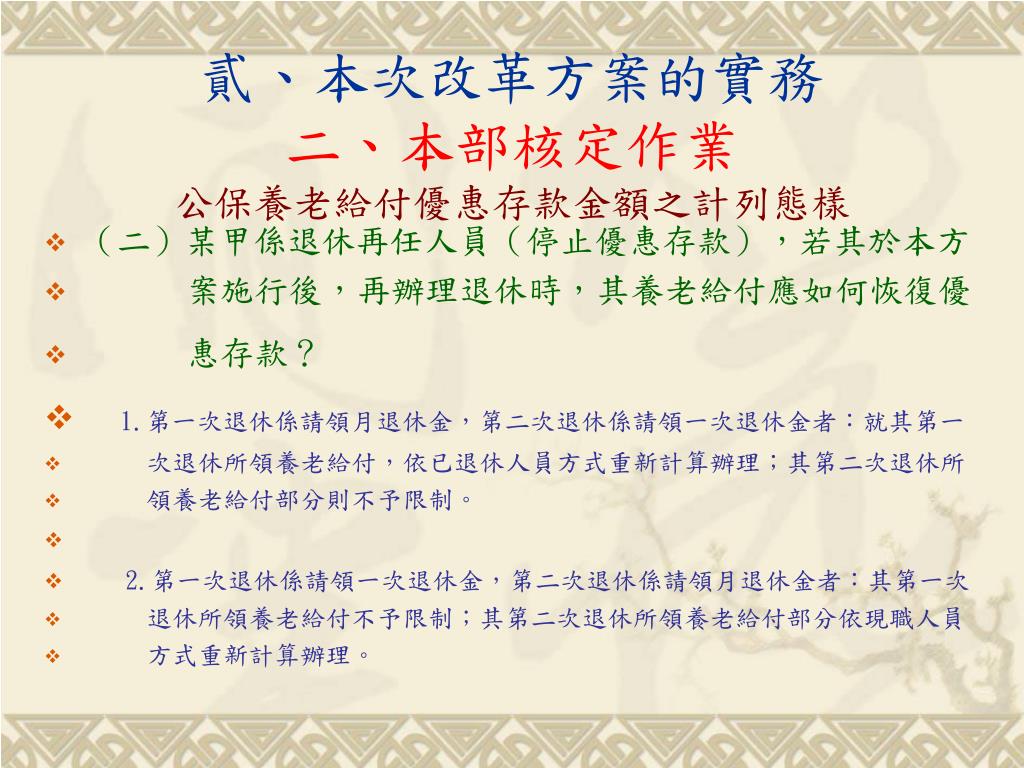 貳、本次改革方案的實務
二、本部核定作業
公保養老給付優惠存款金額之計列態樣

❖ （二）某甲係退休再任人員（停止優惠存款），若其於本方
❖ 案施行後，再辦理退休時，其養老給付應如何恢復優
❖ 惠存款？

❖ 1. 第一次退休係請領月退休金，第二次退休係請領一次退休金者：就其第一
❖ 次退休所領養老給付，依已退休人員方式重新計算辦理；其第二次退休所
❖ 領養老給付部分則不予限制。
❖
❖ 2. 第一次退休係請領一次退休金，第二次退休係請領月退休金者：其第一次
❖ 退休所領養老給付不予限制；其第二次退休所領養老給付部分依現職人員
❖ 方式重新計算辦理。